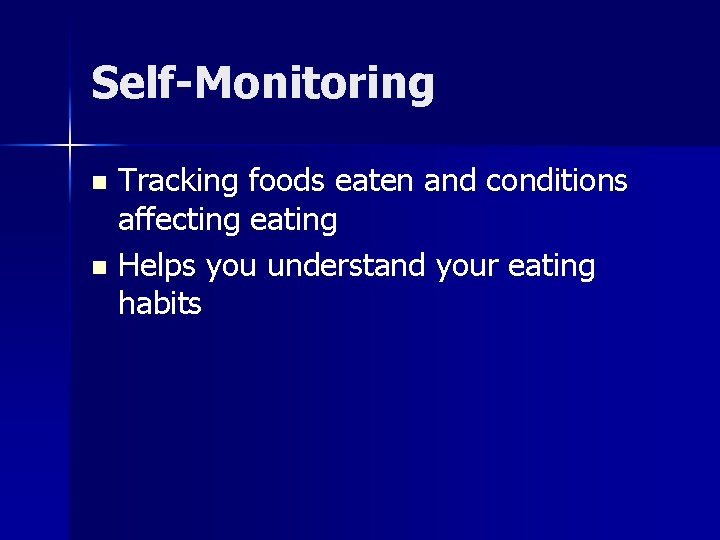 Self-Monitoring

- Tracking foods eaten and conditions affecting eating
- Helps you understand your eating habits